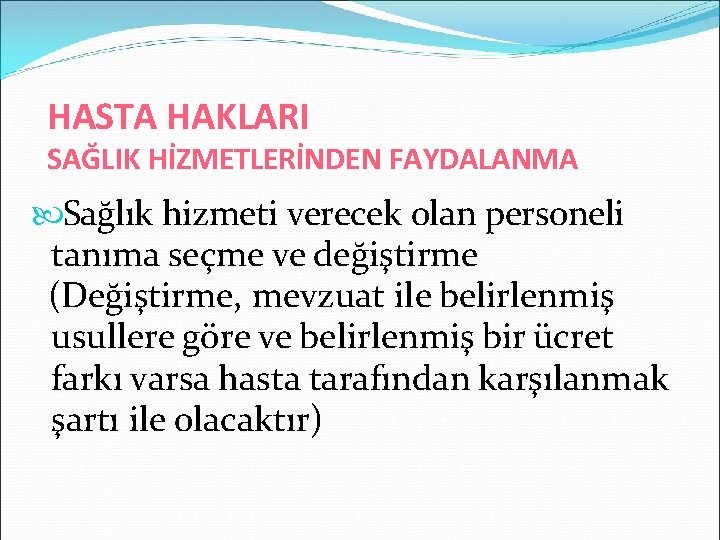 HASTA HAKLARI
SAĞLIK HİZMETLERİNDEN FAYDALANMA

Sağlık hizmeti verecek olan personeli tanıma seçme ve değiştirme (Değiştirme, mevzuat ile belirlenmiş usullere göre ve belirlenmiş bir ücret farkı varsa hasta tarafından karşılanmak şartı ile olacaktır)